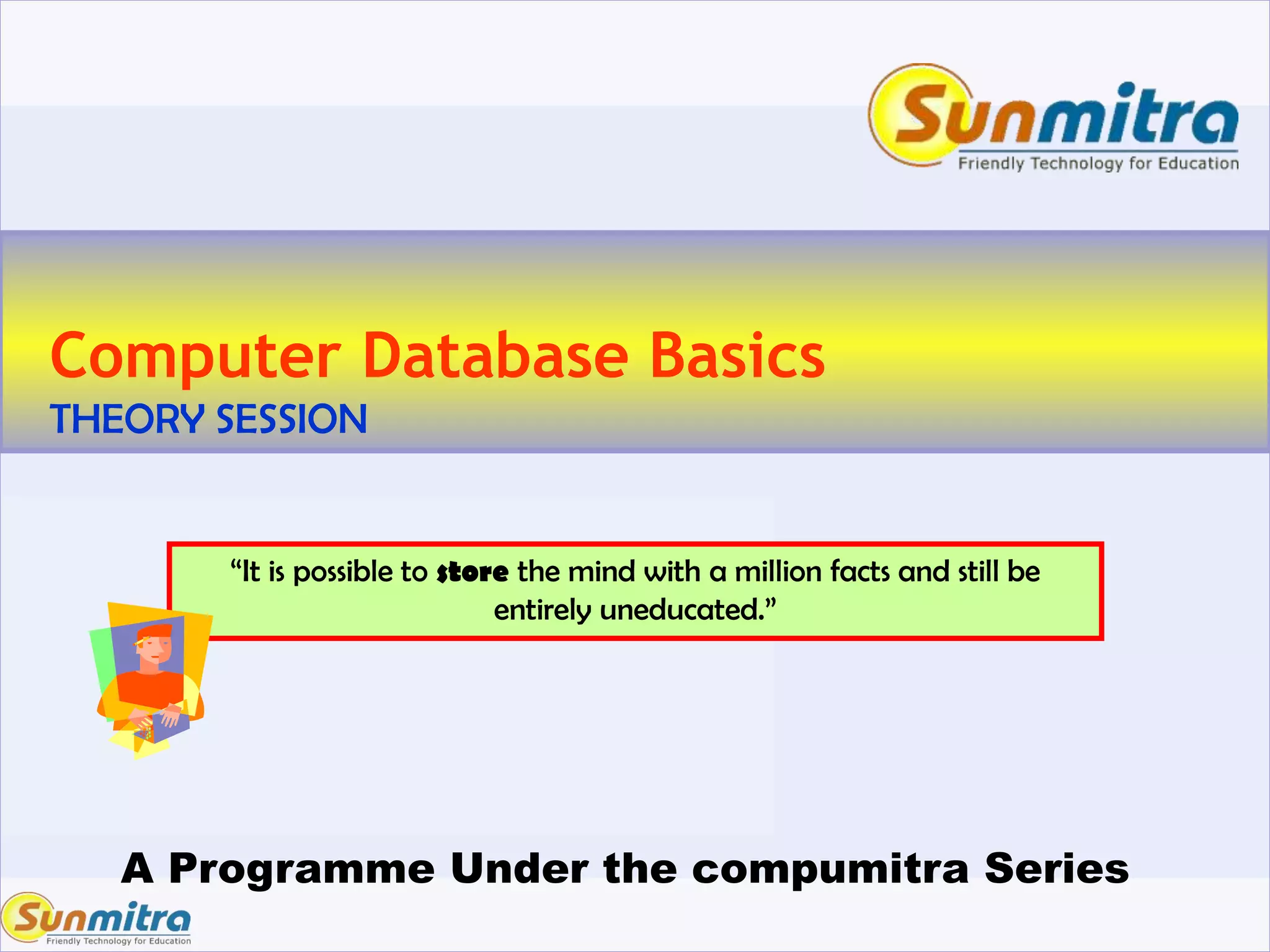 Sunmitra
Friendly Technology for Education

Computer Database Basics
THEORY SESSION

“It is possible to store the mind with a million facts and still be entirely uneducated.”

A Programme Under the compumitra Series

Sunmitra
Friendly Technology for Education